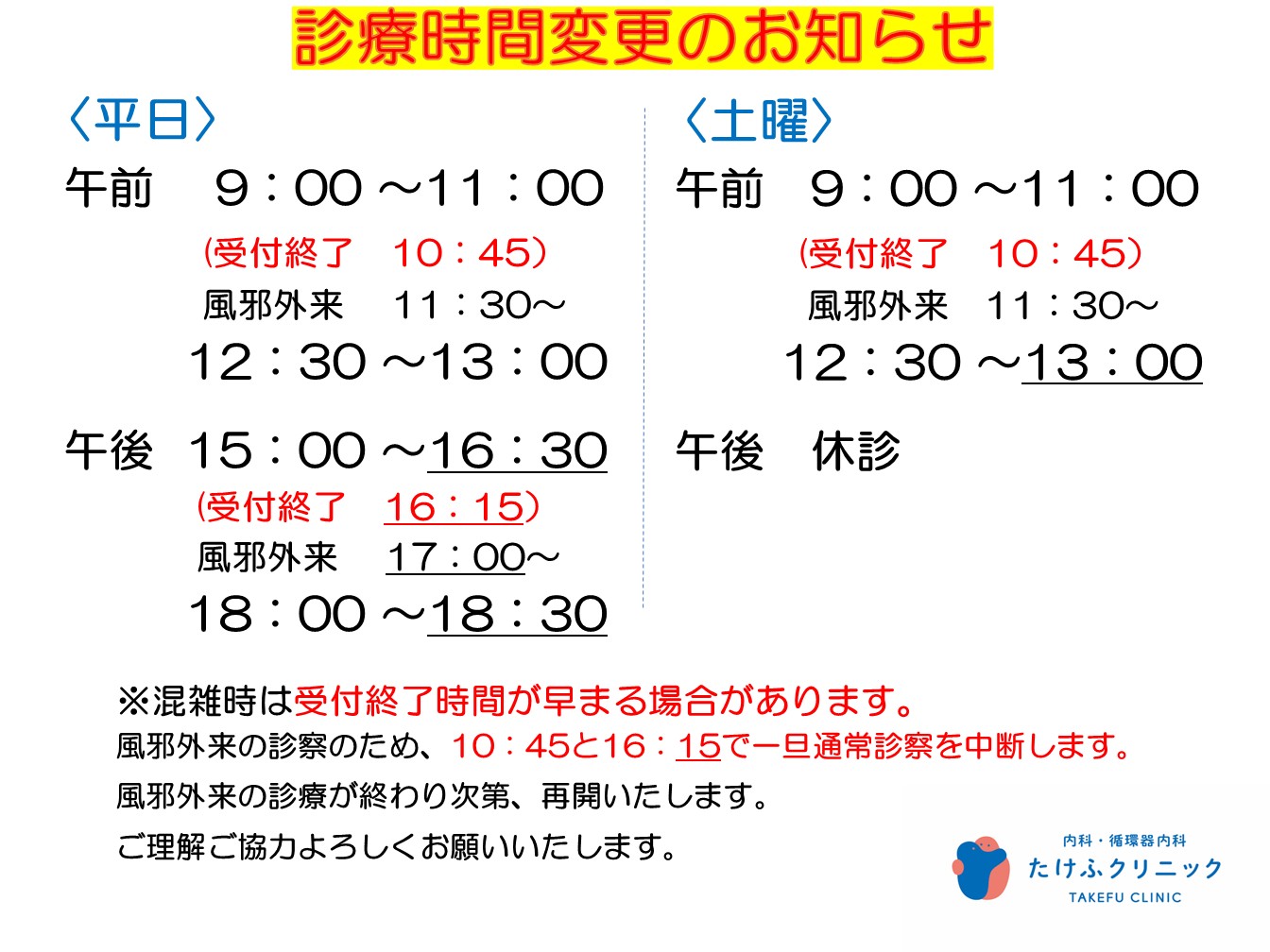 診療時間変更のお知らせ

〈平日〉

午前　9：00 ～11：00

(受付終了　10：45)

風邪外来　11：30～

12：30 ～13：00

午後　15：00 ～16：30

(受付終了　16：15)

風邪外来　17：00～

18：00 ～18：30

〈土曜〉

午前　9：00 ～11：00

(受付終了　10：45)

風邪外来　11：30～

12：30 ～13：00

午後　休診

※混雑時は受付終了時間が早まる場合があります。

風邪外来の診察のため、10：45と16：15で一旦通常診察を中断します。

風邪外来の診療が終わり次第、再開いたします。

ご理解ご協力よろしくお願いいたします。

内科・循環器内科
たけふクリニック
TAKEFU CLINIC